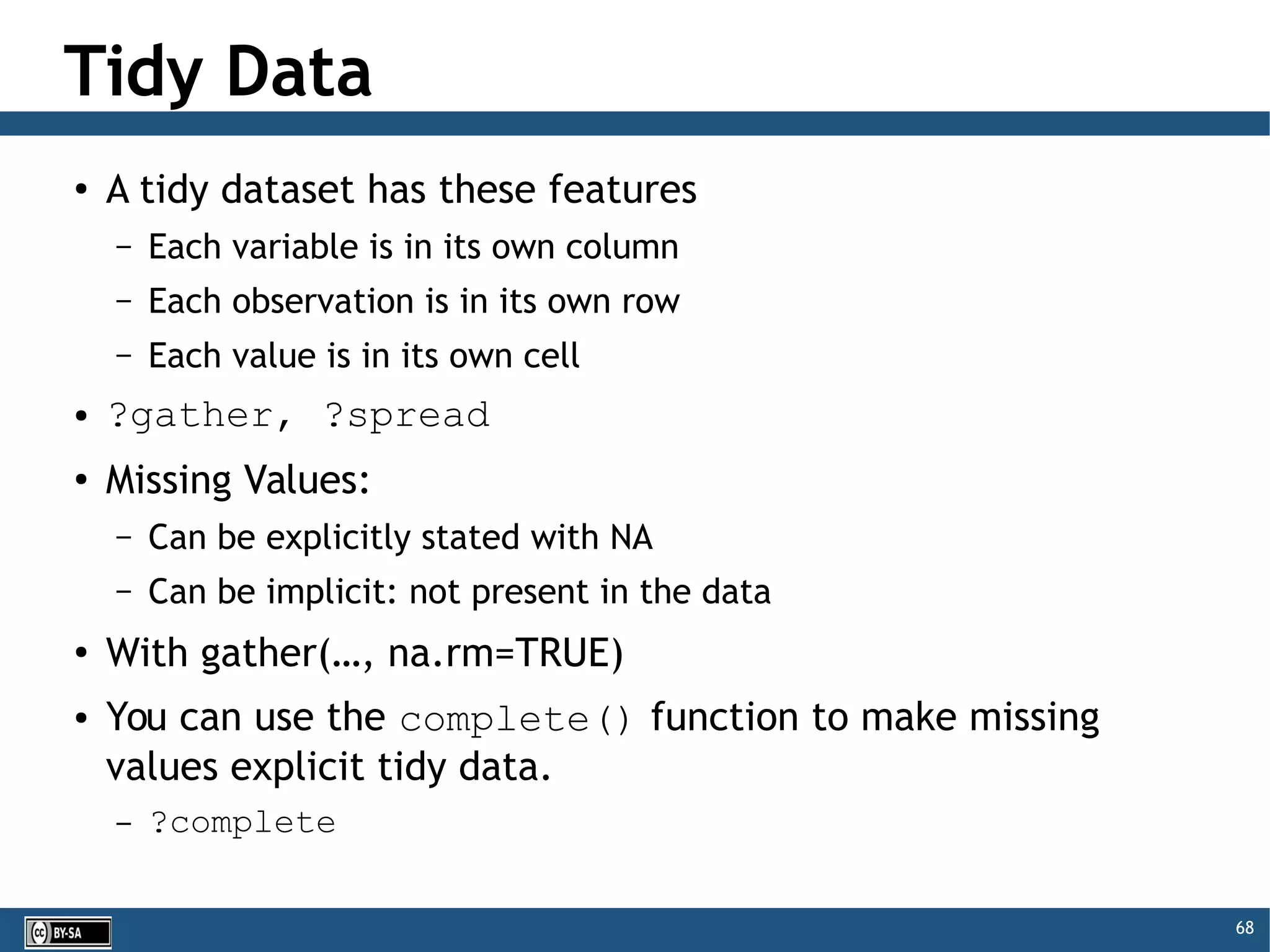 Tidy Data

• A tidy dataset has these features
  – Each variable is in its own column
  – Each observation is in its own row
  – Each value is in its own cell

• ?gather, ?spread

• Missing Values:
  – Can be explicitly stated with NA
  – Can be implicit: not present in the data

• With gather(…, na.rm=TRUE)

• You can use the complete() function to make missing values explicit tidy data.
  – ?complete

cc BY-SA

68